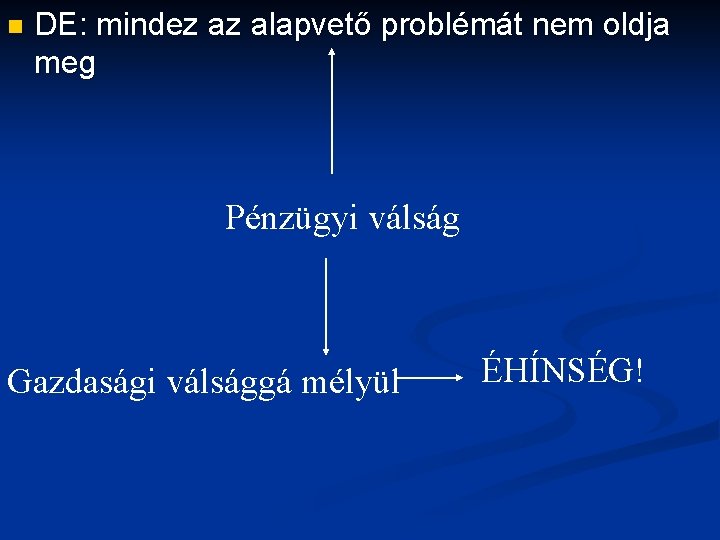 DE: mindez az alapvető problémát nem oldja meg

Pénzügyi válság

Gazdasági válsággá mélyül

ÉHÍNSÉG!